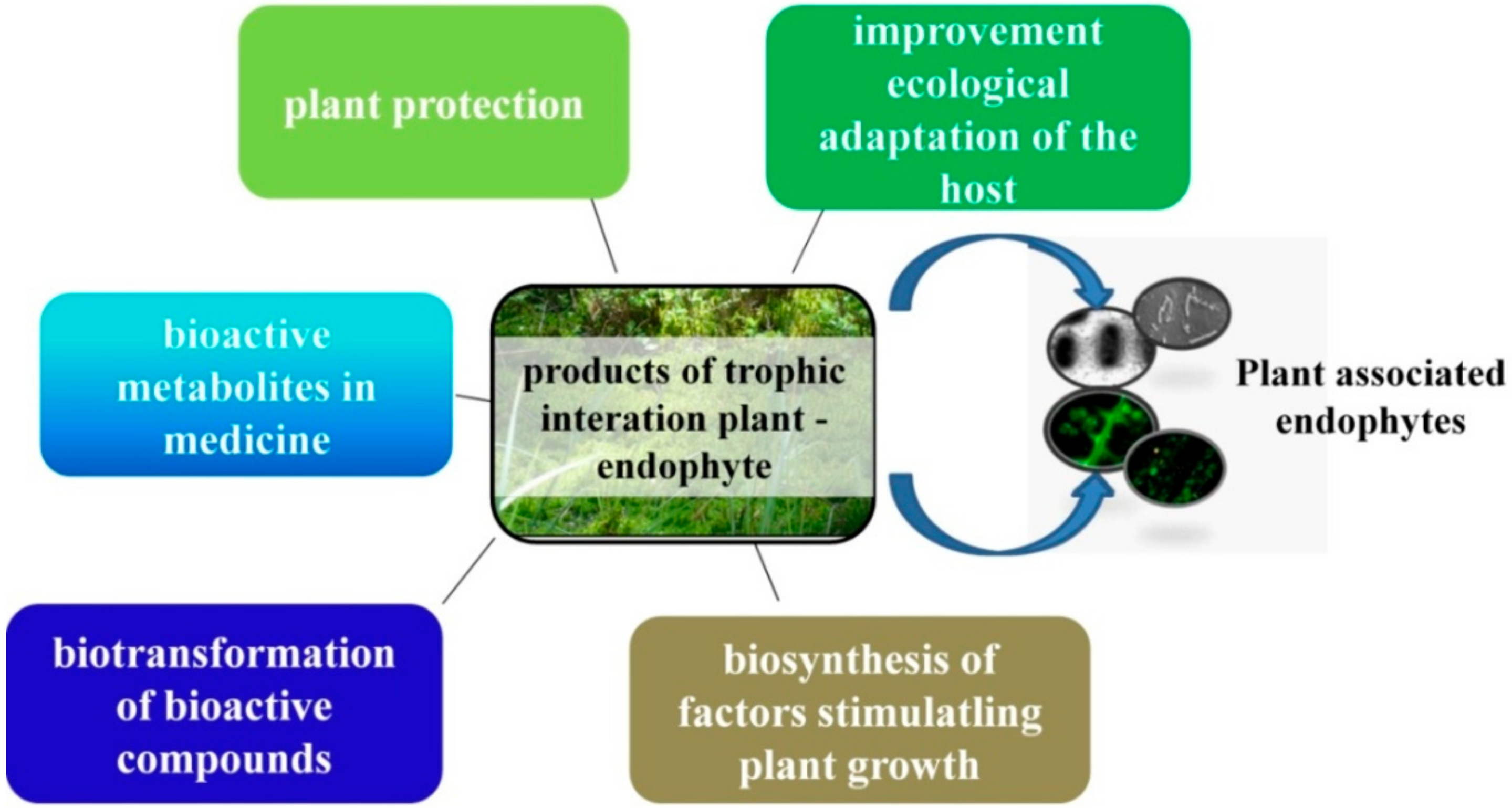 plant protection

improvement ecological adaptation of the host

bioactive metabolites in medicine

products of trophic interation plant - endophyte

Plant associated endophytes

biotransformation of bioactive compounds

biosynthesis of factors stimulatling plant growth